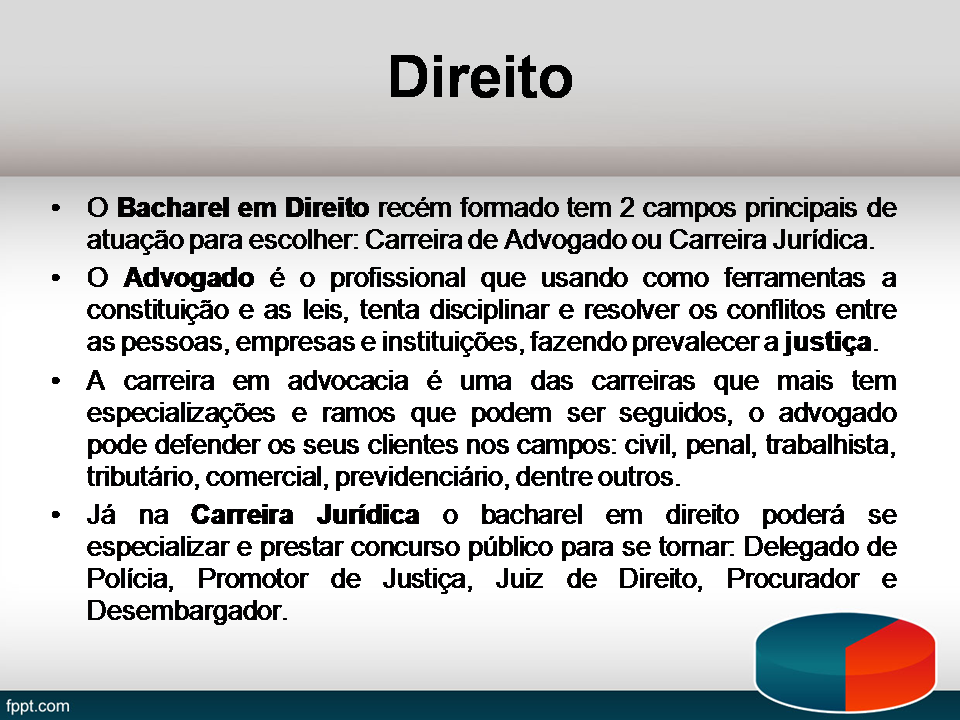 Direito

• O Bacharel em Direito recém formado tem 2 campos principais de atuação para escolher: Carreira de Advogado ou Carreira Jurídica.

• O Advogado é o profissional que usando como ferramentas a constituição e as leis, tenta disciplinar e resolver os conflitos entre as pessoas, empresas e instituições, fazendo prevalecer a justiça.

• A carreira em advocacia é uma das carreiras que mais tem especializações e ramos que podem ser seguidos, o advogado pode defender os seus clientes nos campos: civil, penal, trabalhista, tributário, comercial, previdenciário, dentre outros.

• Já na Carreira Jurídica o bacharel em direito poderá se especializar e prestar concurso público para se tornar: Delegado de Polícia, Promotor de Justiça, Juiz de Direito, Procurador e Desembargador.

fppt.com